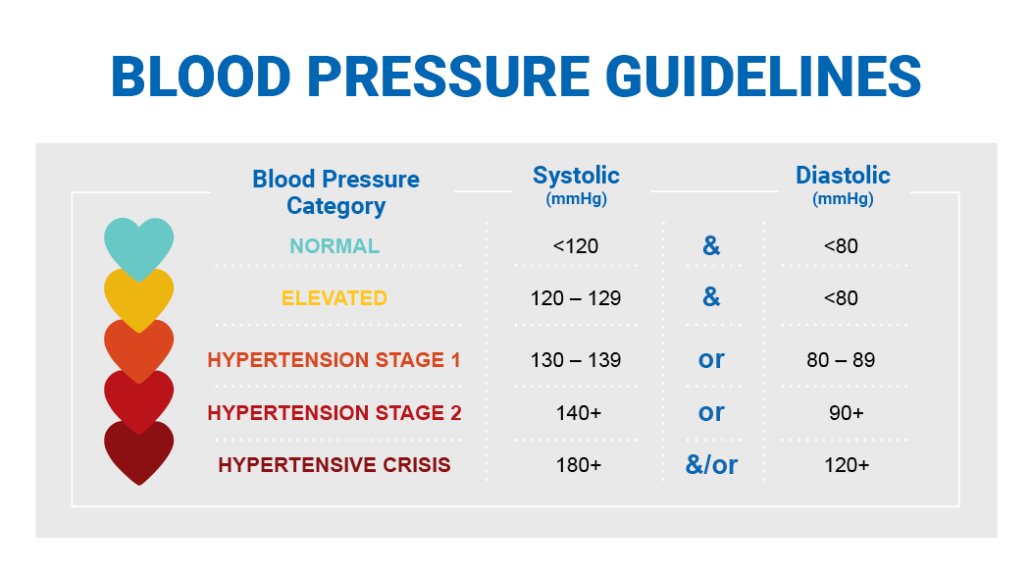 BLOOD PRESSURE GUIDELINES

| Blood Pressure Category | Systolic (mmHg) | | Diastolic (mmHg) |
|---|---|---|---|
| NORMAL | <120 | & | <80 |
| ELEVATED | 120 – 129 | & | <80 |
| HYPERTENSION STAGE 1 | 130 – 139 | or | 80 – 89 |
| HYPERTENSION STAGE 2 | 140+ | or | 90+ |
| HYPERTENSIVE CRISIS | 180+ | &/or | 120+ |